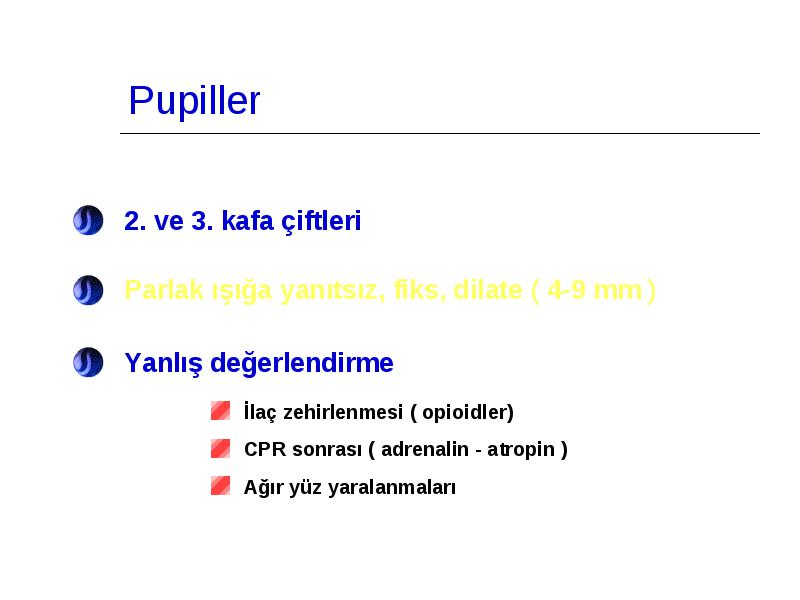 Pupiller

2. ve 3. kafa çiftleri

Parlak ışığa yanıtsız, fiks, dilate ( 4-9 mm )

Yanlış değerlendirme

İlaç zehirlenmesi ( opioidler)

CPR sonrası ( adrenalin - atropin )

Ağır yüz yaralanmaları